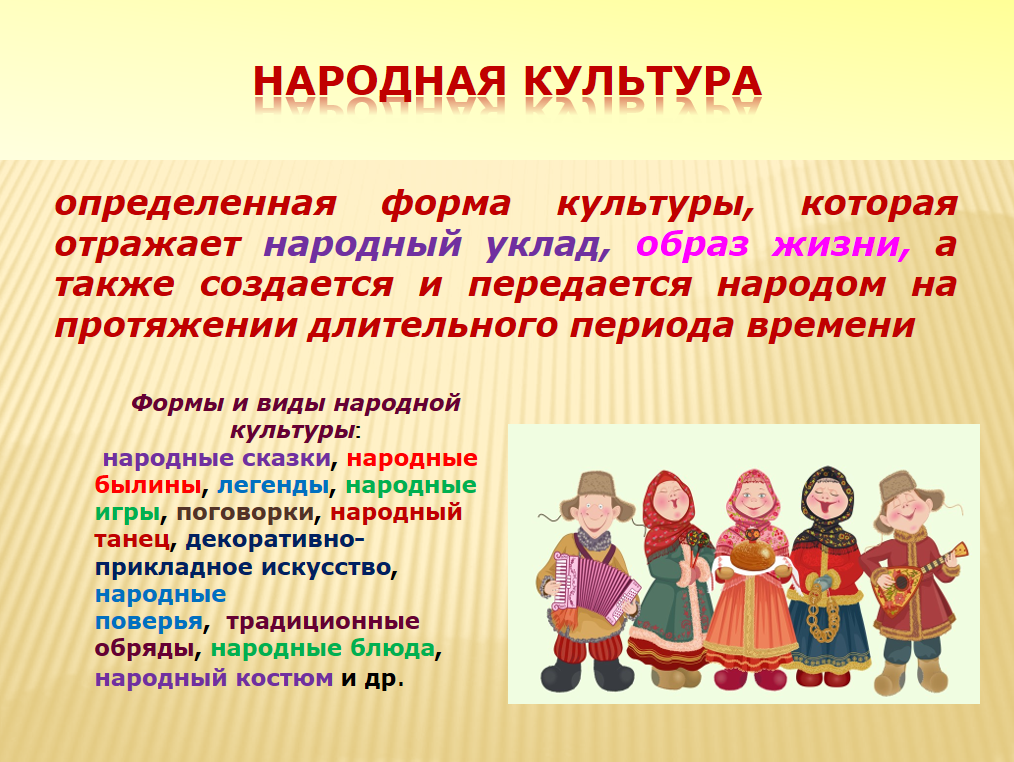 НАРОДНАЯ КУЛЬТУРА

определенная форма культуры, которая отражает народный уклад, образ жизни, а также создается и передается народом на протяжении длительного периода времени

Формы и виды народной культуры:
народные сказки, народные былины, легенды, народные игры, поговорки, народный танец, декоративно-прикладное искусство, народные поверья, традиционные обряды, народные блюда, народный костюм и др.